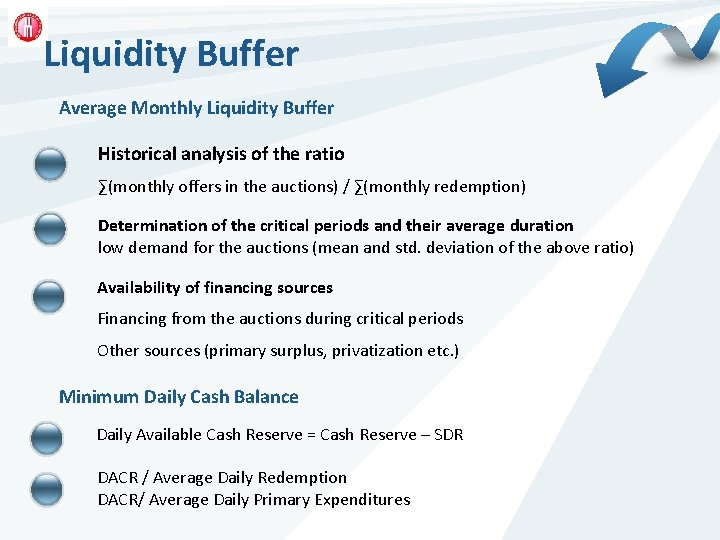 Liquidity Buffer

Average Monthly Liquidity Buffer

Historical analysis of the ratio

∑(monthly offers in the auctions) / ∑(monthly redemption)

Determination of the critical periods and their average duration
low demand for the auctions (mean and std. deviation of the above ratio)

Availability of financing sources

Financing from the auctions during critical periods

Other sources (primary surplus, privatization etc.)

Minimum Daily Cash Balance

Daily Available Cash Reserve = Cash Reserve – SDR

DACR / Average Daily Redemption
DACR/ Average Daily Primary Expenditures